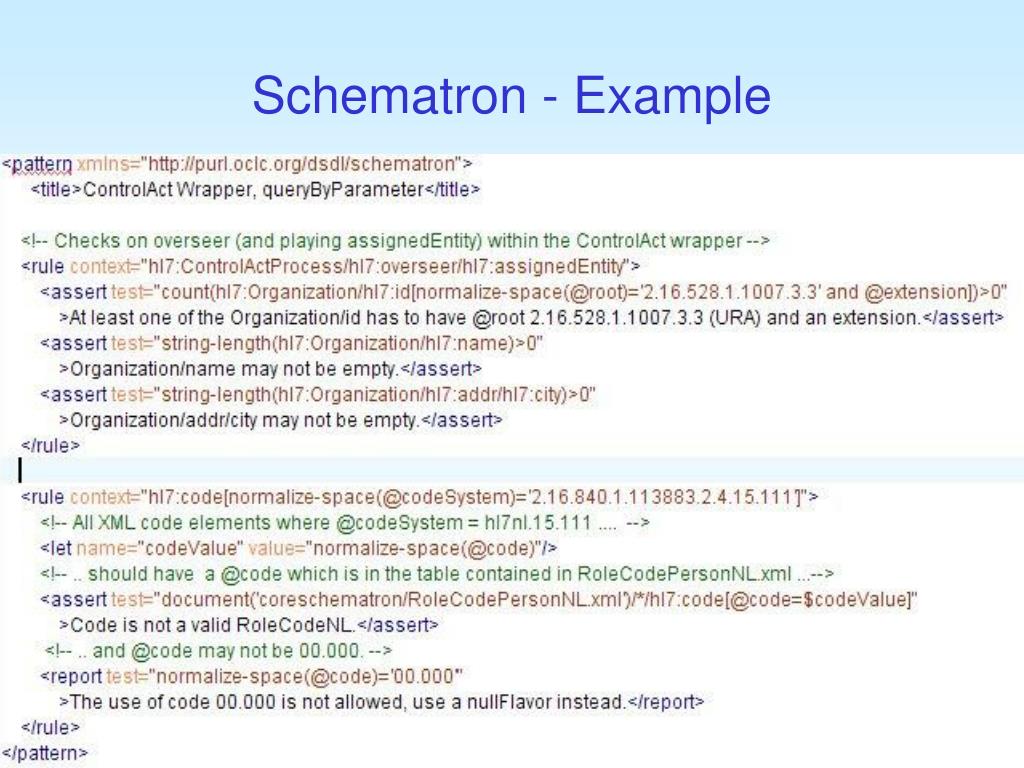 Schematron - Example

<pattern xmlns="http://purl.oclc.org/dsdl/schematron">
<title>ControlAct Wrapper, queryByParameter</title>

<!-- Checks on overseer (and playing assignedEntity) within the ControlAct wrapper -->
<rule context="hl7:ControlActProcess/hl7:overseer/hl7:assignedEntity">
<assert test="count(hl7:Organization/hl7:id[normalize-space(@root)='2.16.528.1.1007.3.3' and @extension])>0"
>At least one of the Organization/id has to have @root 2.16.528.1.1007.3.3 (URA) and an extension.</assert>
<assert test="string-length(hl7:Organization/hl7:name)>0"
>Organization/name may not be empty.</assert>
<assert test="string-length(hl7:Organization/hl7:addr/hl7:city)>0"
>Organization/addr/city may not be empty.</assert>
</rule>

<rule context="hl7:code[normalize-space(@codeSystem)='2.16.840.1.113883.2.4.15.111']">
<!-- All XML code elements where @codeSystem = hl7nl.15.111 .... -->
<let name="codeValue" value="normalize-space(@code)"/>
<!-- .. should have a @code which is in the table contained in RoleCodePersonNL.xml ...-->
<assert test="document('coreschematron/RoleCodePersonNL.xml')/*/hl7:code[@code=$codeValue]"
>Code is not a valid RoleCodeNL.</assert>
<!-- .. and @code may not be 00.000. -->
<report test="normalize-space(@code)='00.000'"
>The use of code 00.000 is not allowed, use a nullFlavor instead.</report>
</rule>
</pattern>